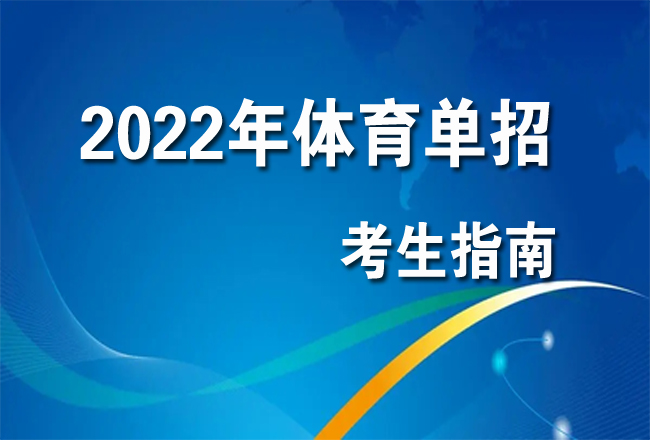 2022年体育单招

考生指南